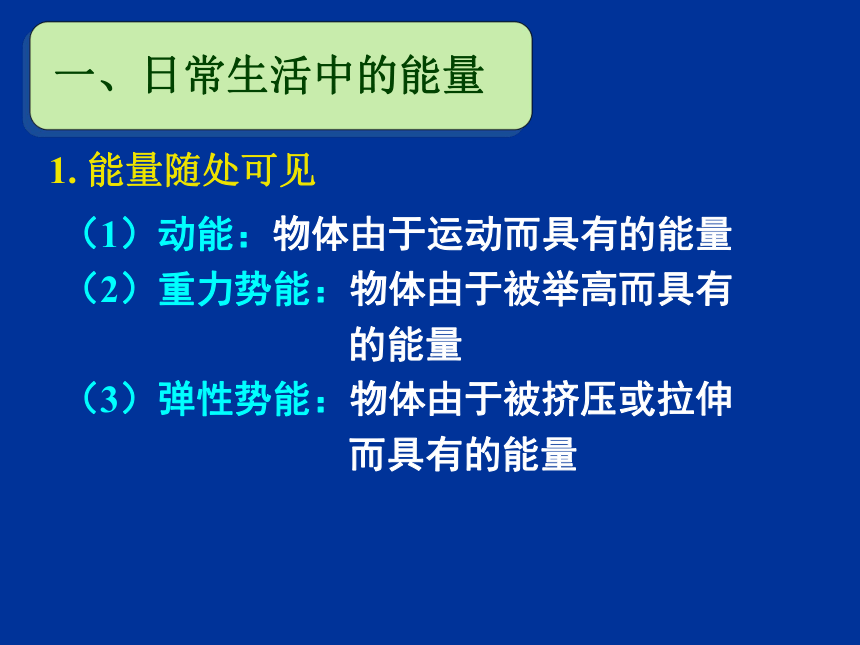 一、日常生活中的能量

1. 能量随处可见

（1）动能：物体由于运动而具有的能量

（2）重力势能：物体由于被举高而具有的能量

（3）弹性势能：物体由于被挤压或拉伸而具有的能量